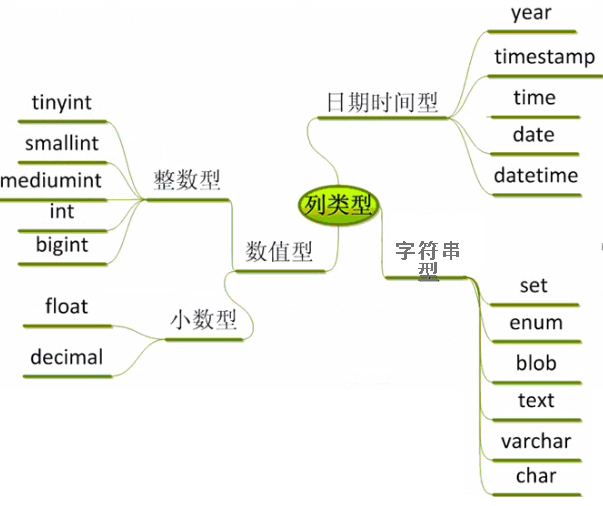 列类型

数值型

整数型

tinyint

smallint

mediumint

int

bigint

小数型

float

decimal

日期时间型

year

timestamp

time

date

datetime

字符串型

set

enum

blob

text

varchar

char